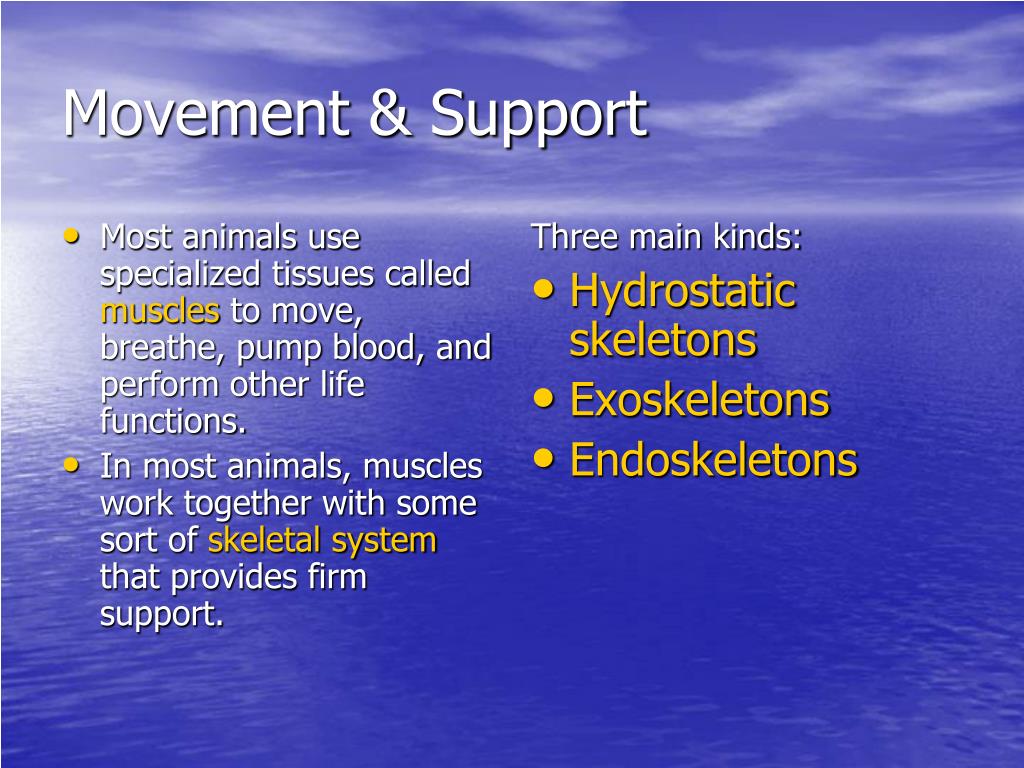 Movement & Support

• Most animals use specialized tissues called muscles to move, breathe, pump blood, and perform other life functions.
• In most animals, muscles work together with some sort of skeletal system that provides firm support.

Three main kinds:
• Hydrostatic skeletons
• Exoskeletons
• Endoskeletons